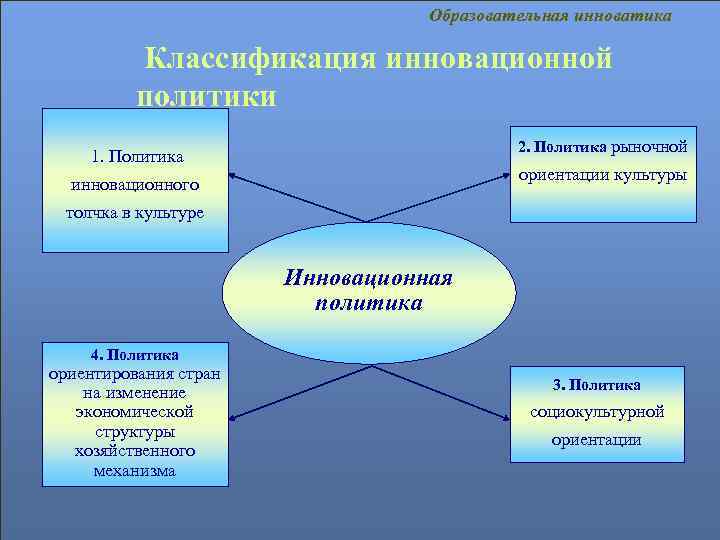 Образовательная инноватика

Классификация инновационной политики

1. Политика инновационного толчка в культуре

2. Политика рыночной ориентации культуры

Инновационная политика

4. Политика ориентирования стран на изменение экономической структуры хозяйственного механизма

3. Политика социокультурной ориентации